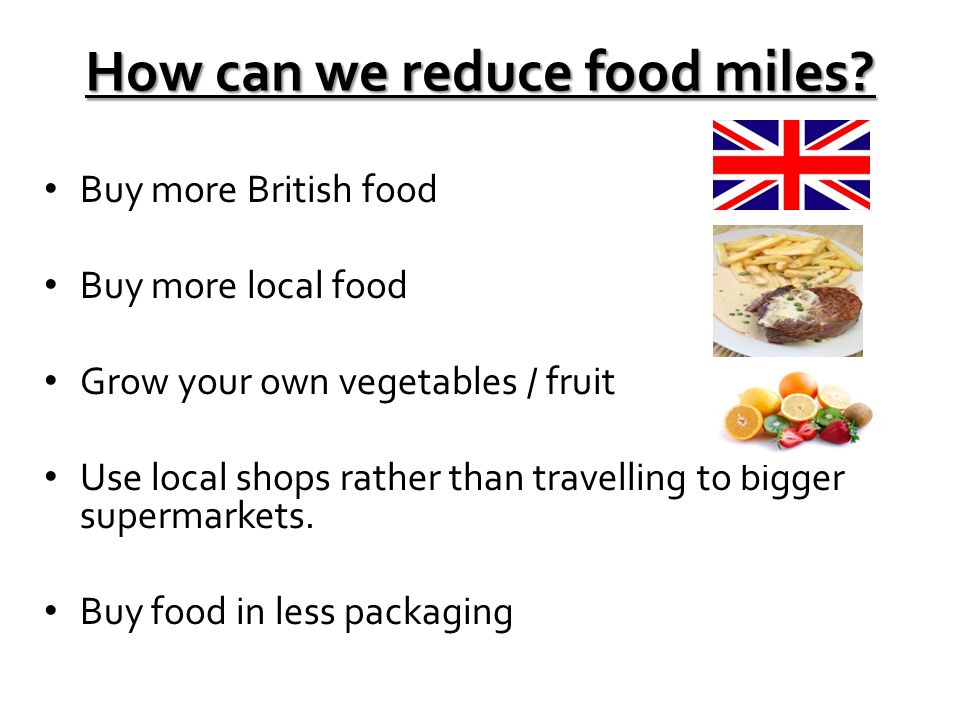 How can we reduce food miles?

• Buy more British food

• Buy more local food

• Grow your own vegetables / fruit

• Use local shops rather than travelling to bigger supermarkets.

• Buy food in less packaging